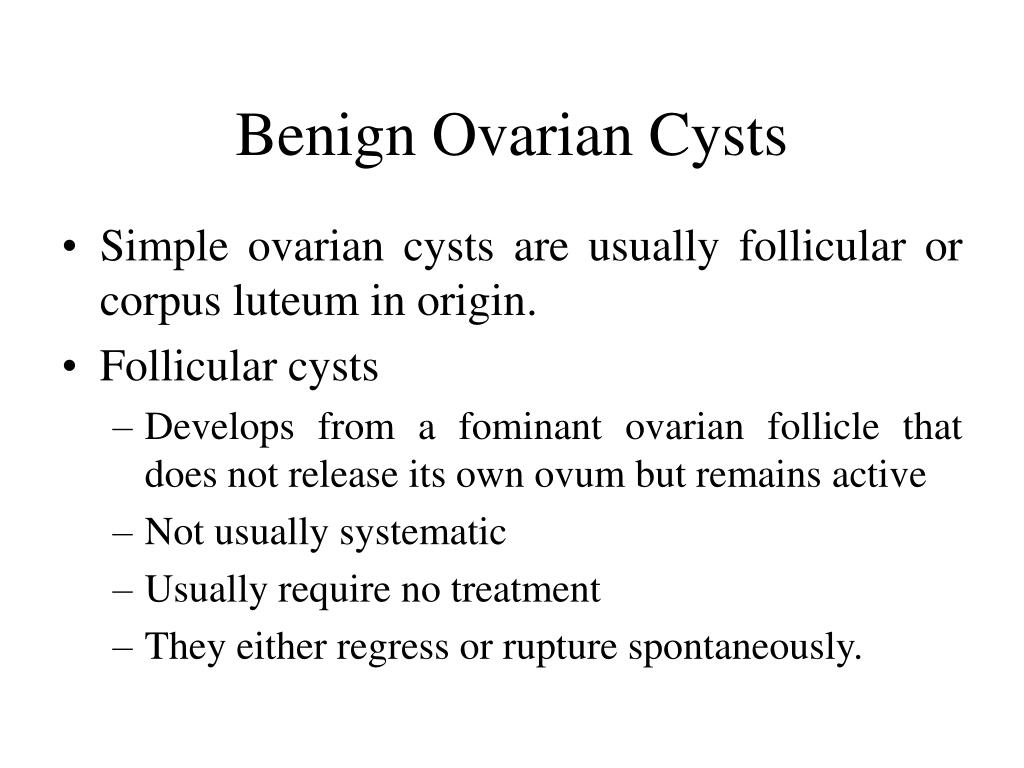 Benign Ovarian Cysts

• Simple ovarian cysts are usually follicular or corpus luteum in origin.
• Follicular cysts
– Develops from a fominant ovarian follicle that does not release its own ovum but remains active
– Not usually systematic
– Usually require no treatment
– They either regress or rupture spontaneously.